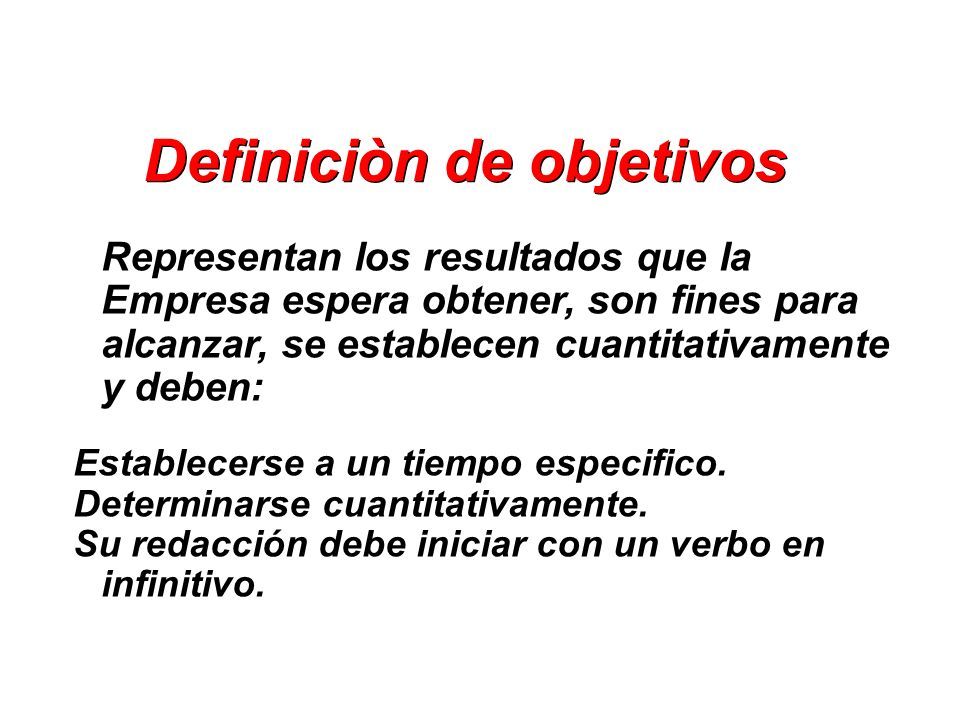 Definiciòn de objetivos

Representan los resultados que la Empresa espera obtener, son fines para alcanzar, se establecen cuantitativamente y deben:

Establecerse a un tiempo especifico.
Determinarse cuantitativamente.
Su redacción debe iniciar con un verbo en infinitivo.